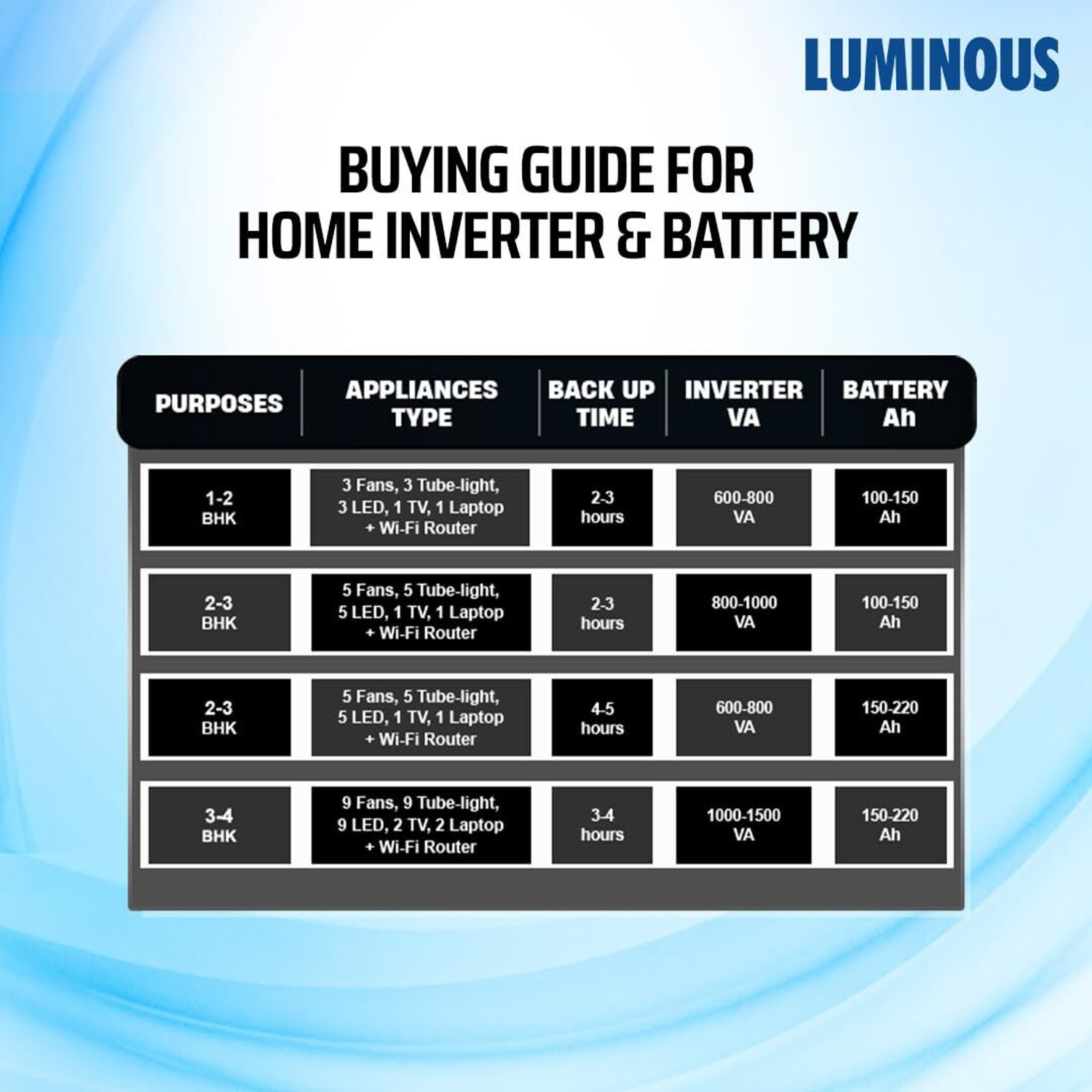 LUMINOUS

BUYING GUIDE FOR HOME INVERTER & BATTERY

| PURPOSES | APPLIANCES TYPE | BACK UP TIME | INVERTER VA | BATTERY Ah |
|---|---|---|---|---|
| 1-2 BHK | 3 Fans, 3 Tube-light, 3 LED, 1 TV, 1 Laptop + Wi-Fi Router | 2-3 hours | 600-800 VA | 100-150 Ah |
| 2-3 BHK | 5 Fans, 5 Tube-light, 5 LED, 1 TV, 1 Laptop + Wi-Fi Router | 2-3 hours | 800-1000 VA | 100-150 Ah |
| 2-3 BHK | 5 Fans, 5 Tube-light, 5 LED, 1 TV, 1 Laptop + Wi-Fi Router | 4-5 hours | 600-800 VA | 150-220 Ah |
| 3-4 BHK | 9 Fans, 9 Tube-light, 9 LED, 2 TV, 2 Laptop + Wi-Fi Router | 3-4 hours | 1000-1500 VA | 150-220 Ah |